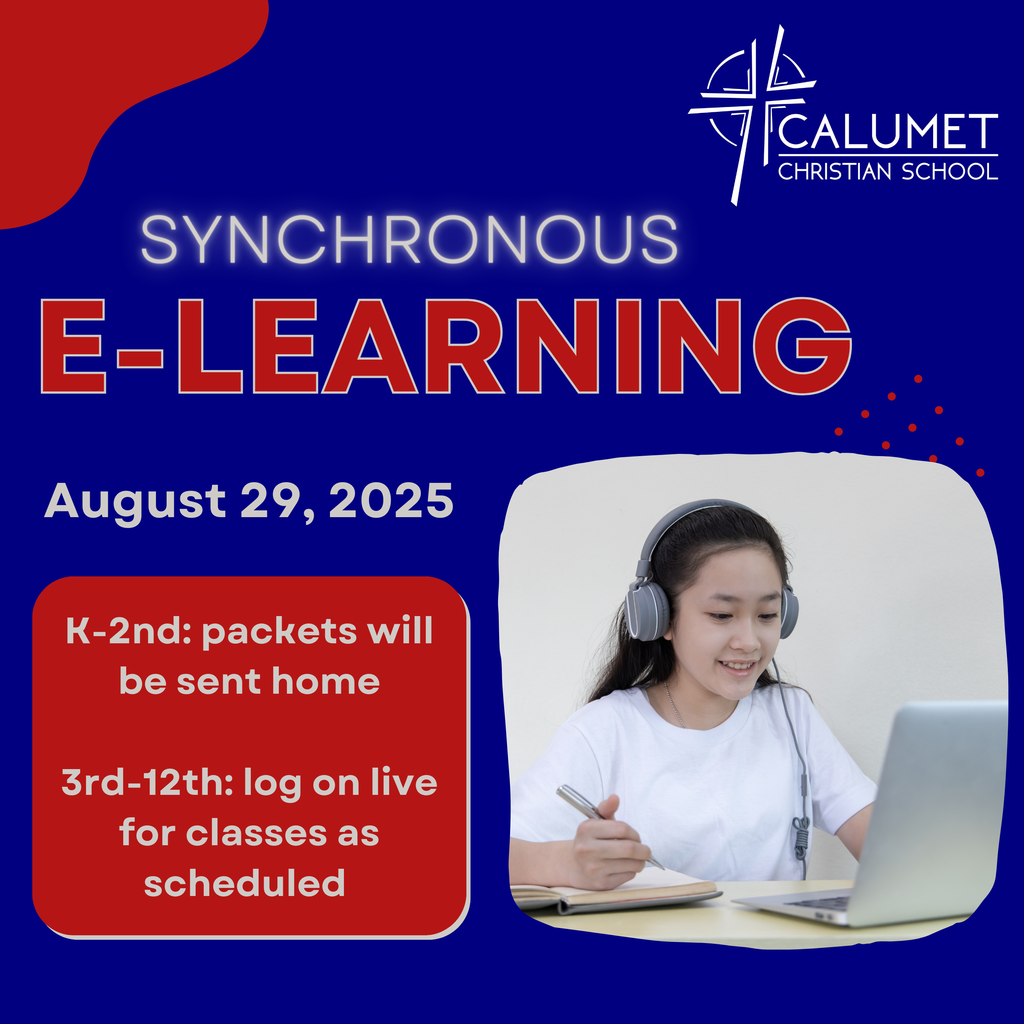 CALUMET
CHRISTIAN SCHOOL

SYNCHRONOUS
E-LEARNING

August 29, 2025

K-2nd: packets will be sent home

3rd-12th: log on live for classes as scheduled